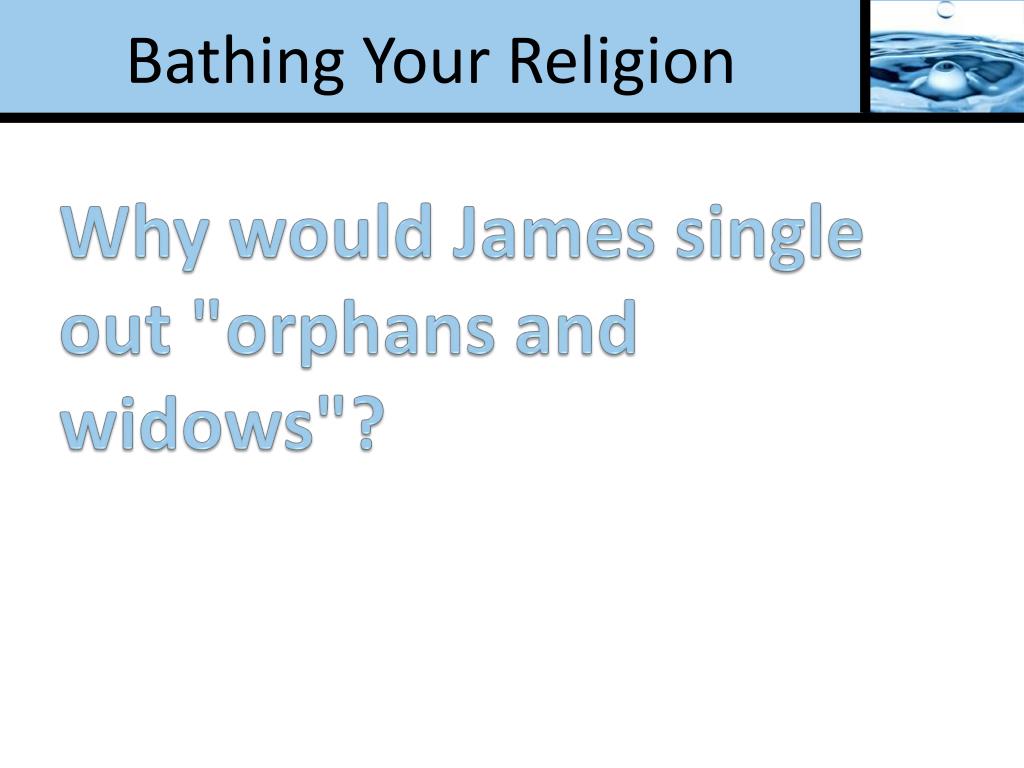 Bathing Your Religion

Why would James single out "orphans and widows"?